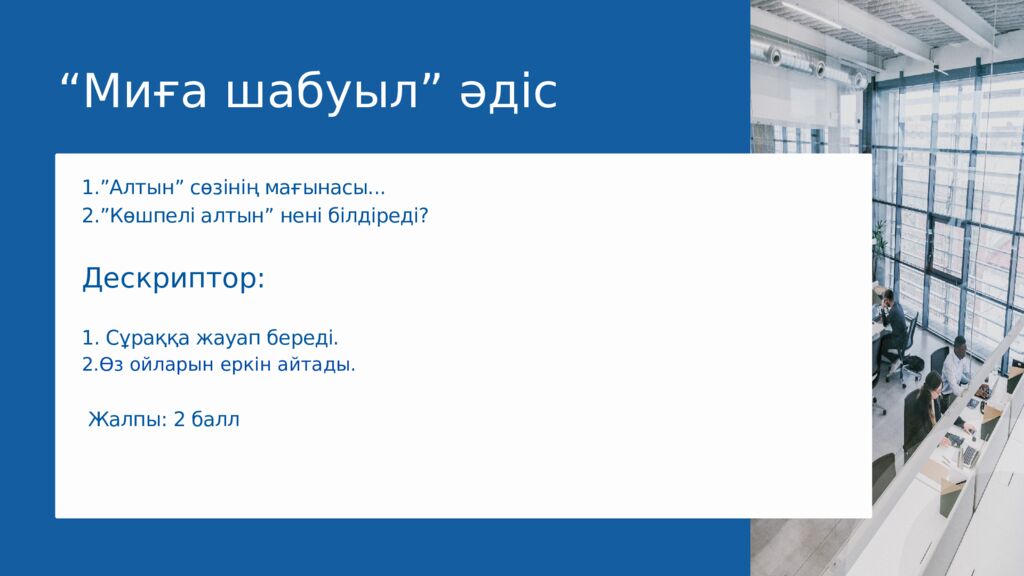 "Миға шабуыл" әдіс

1."Алтын" сөзінің мағынасы...
2."Көшпелі алтын" нені білдіреді?

Дескриптор:

1. Сұраққа жауап береді.
2.Өз ойларын еркін айтады.

Жалпы: 2 балл